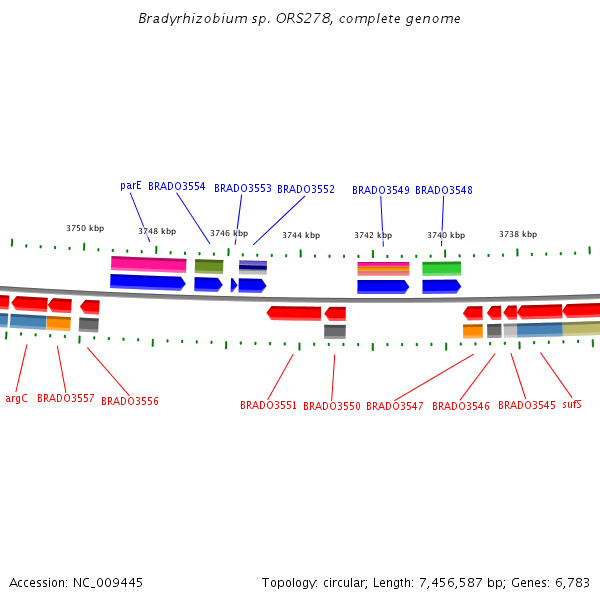 Bradyrhizobium sp. ORS278, complete genome

parE BRADO3554 BRADO3553 BRADO3552 BRADO3549 BRADO3548

3750 kbp 3748 kbp 3746 kbp 3744 kbp 3742 kbp 3740 kbp 3738 kbp

argC BRADO3557 BRADO3556 BRADO3551 BRADO3550 BRADO3547 BRADO3546 BRADO3545 sufS

Accession: NC_009445

Topology: circular; Length: 7,456,587 bp; Genes: 6,783